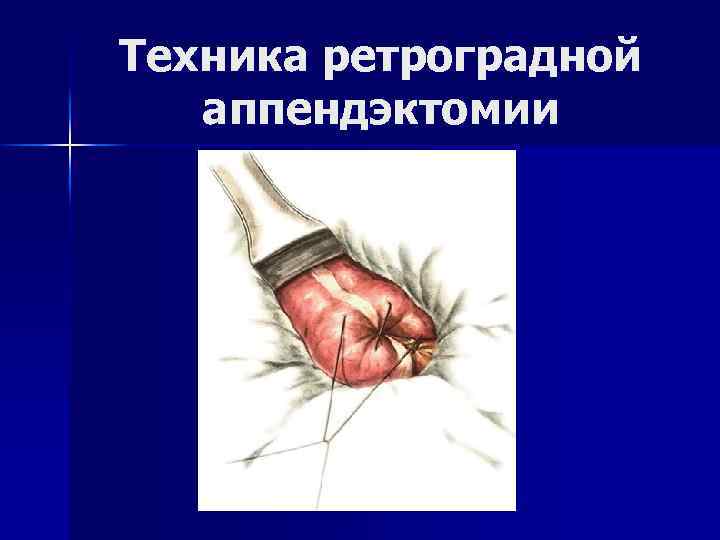 Техника ретроградной аппендэктомии